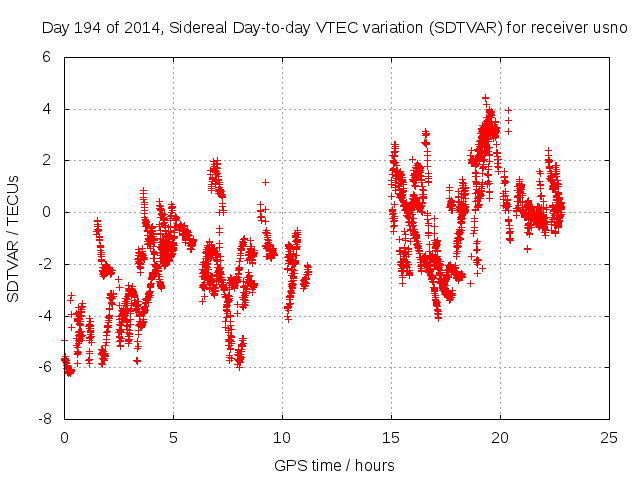 Day 194 of 2014, Sidereal Day-to-day VTEC variation (SDTVAR) for receiver usno

SDTVAR / TECUs

6
4
2
0
-2
-4
-6
-8

0
5
10
15
20
25

GPS time / hours